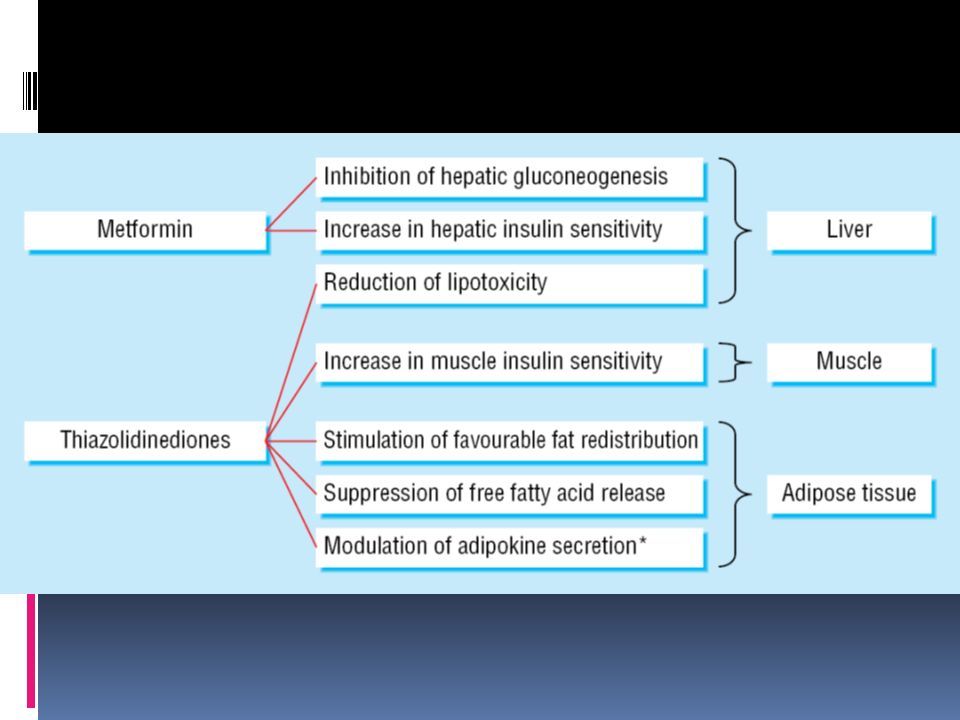 Metformin

Thiazolidinediones

Inhibition of hepatic gluconeogenesis

Increase in hepatic insulin sensitivity

Reduction of lipotoxicity

Increase in muscle insulin sensitivity

Stimulation of favourable fat redistribution

Suppression of free fatty acid release

Modulation of adipokine secretion*

Liver

Muscle

Adipose tissue